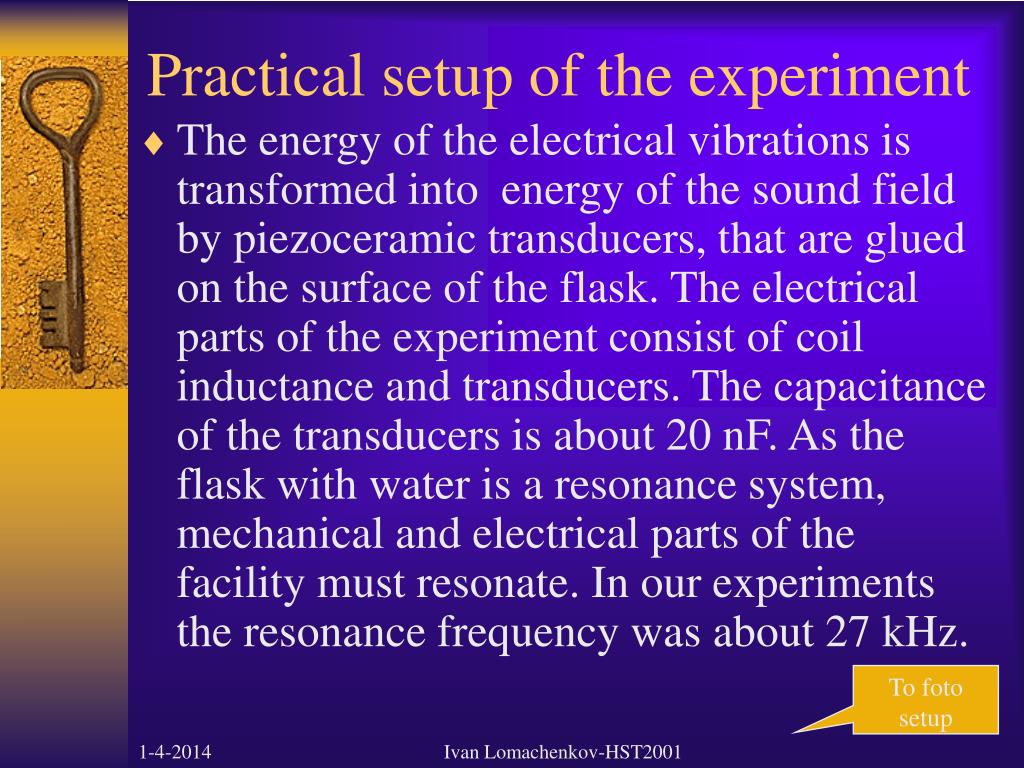 Practical setup of the experiment

♦ The energy of the electrical vibrations is transformed into  energy of the sound field by piezoceramic transducers, that are glued on the surface of the flask. The electrical parts of the experiment consist of coil inductance and transducers. The capacitance of the transducers is about 20 nF. As the flask with water is a resonance system, mechanical and electrical parts of the facility must resonate. In our experiments the resonance frequency was about 27 kHz.

To foto setup

1-4-2014

Ivan Lomachenkov-HST2001